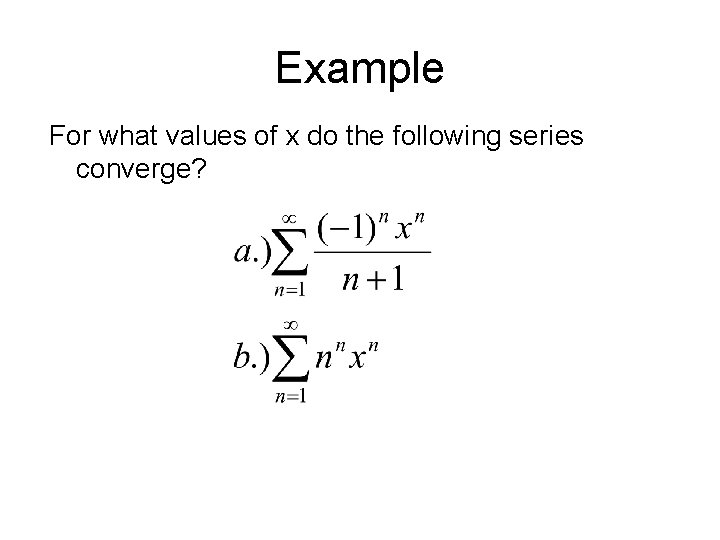 Example

For what values of x do the following series converge?

$a.)\sum_{n=1}^{\infty} \frac{(-1)^n x^n}{n+1}$

$b.)\sum_{n=1}^{\infty} n^n x^n$